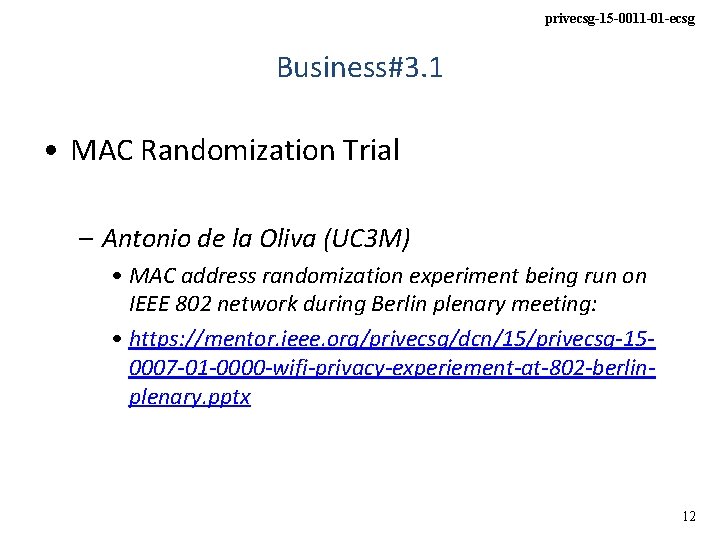 privecsg-15-0011-01-ecsg

Business#3.1

• MAC Randomization Trial

– Antonio de la Oliva (UC3M)

• MAC address randomization experiment being run on IEEE 802 network during Berlin plenary meeting:

• https://mentor.ieee.org/privecsg/dcn/15/privecsg-15-0007-01-0000-wifi-privacy-experiement-at-802-berlin-plenary.pptx

12